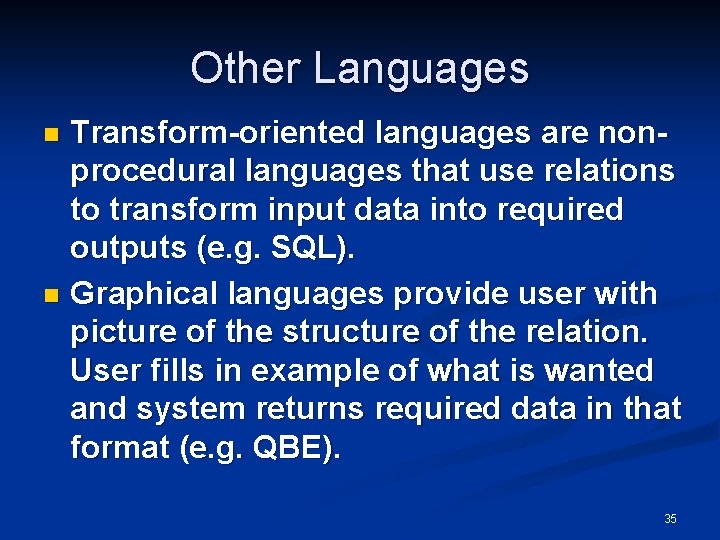 Other Languages

Transform-oriented languages are non-procedural languages that use relations to transform input data into required outputs (e.g. SQL).

Graphical languages provide user with picture of the structure of the relation. User fills in example of what is wanted and system returns required data in that format (e.g. QBE).

35